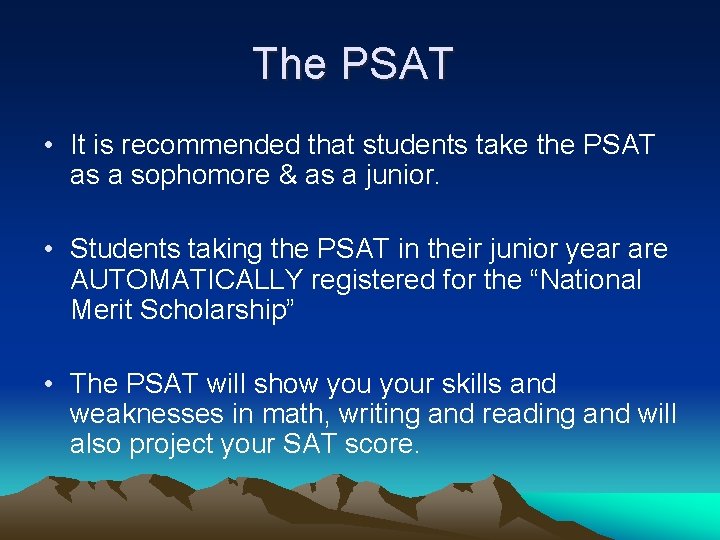 The PSAT

• It is recommended that students take the PSAT as a sophomore & as a junior.

• Students taking the PSAT in their junior year are AUTOMATICALLY registered for the “National Merit Scholarship”

• The PSAT will show you your skills and weaknesses in math, writing and reading and will also project your SAT score.